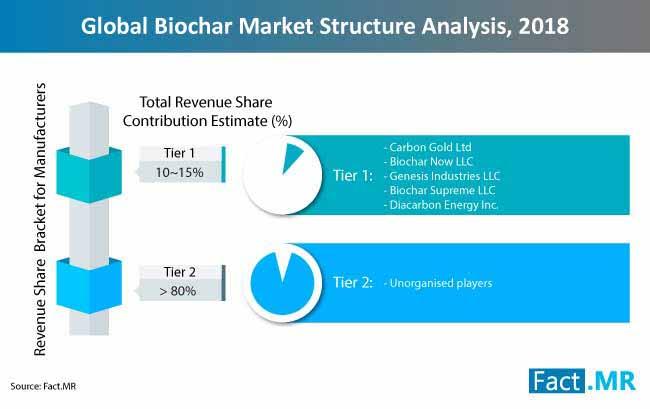 Global Biochar Market Structure Analysis, 2018

Revenue Share Bracket for Manufacturers

Total Revenue Share Contribution Estimate (%)

Tier 1
10~15%

Tier 1:
- Carbon Gold Ltd
- Biochar Now LLC
- Genesis Industries LLC
- Biochar Supreme LLC
- Diacarbon Energy Inc.

Tier 2
> 80%

Tier 2:
- Unorganised players

Source: Fact.MR

Fact.MR